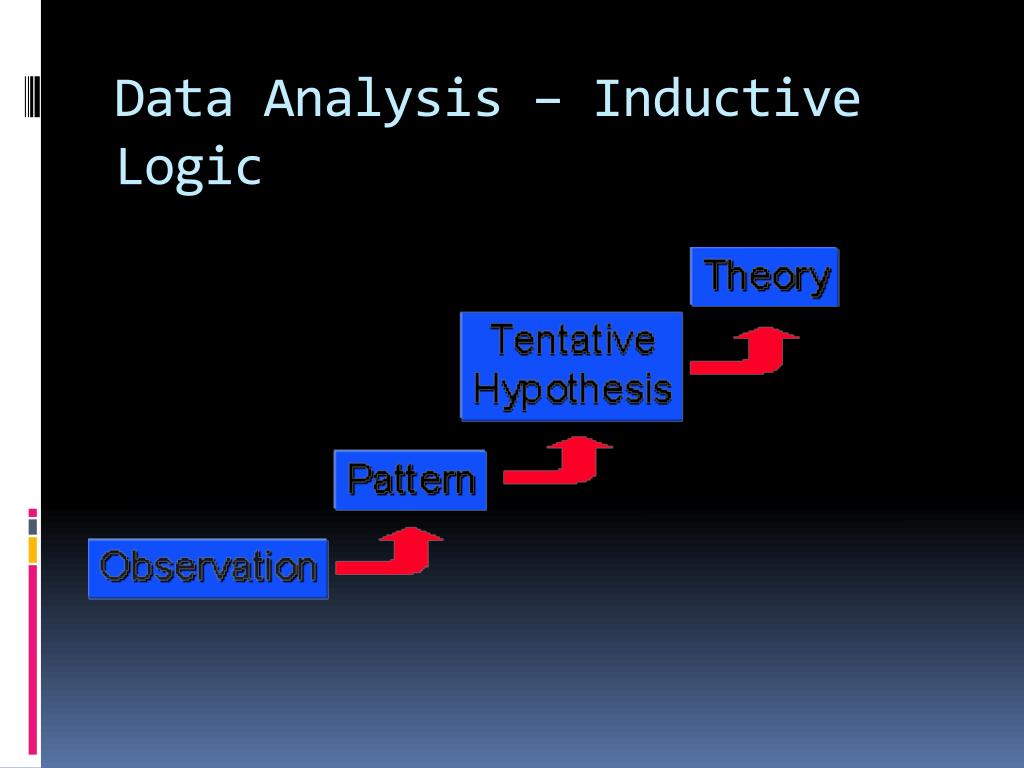 Data Analysis – Inductive Logic

Theory

Tentative Hypothesis

Pattern

Observation